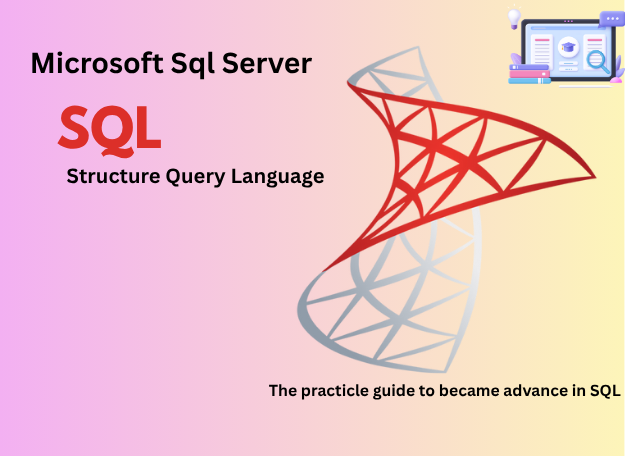 Microsoft Sql Server

SQL

Structure Query Language

The practicle guide to became advance in SQL